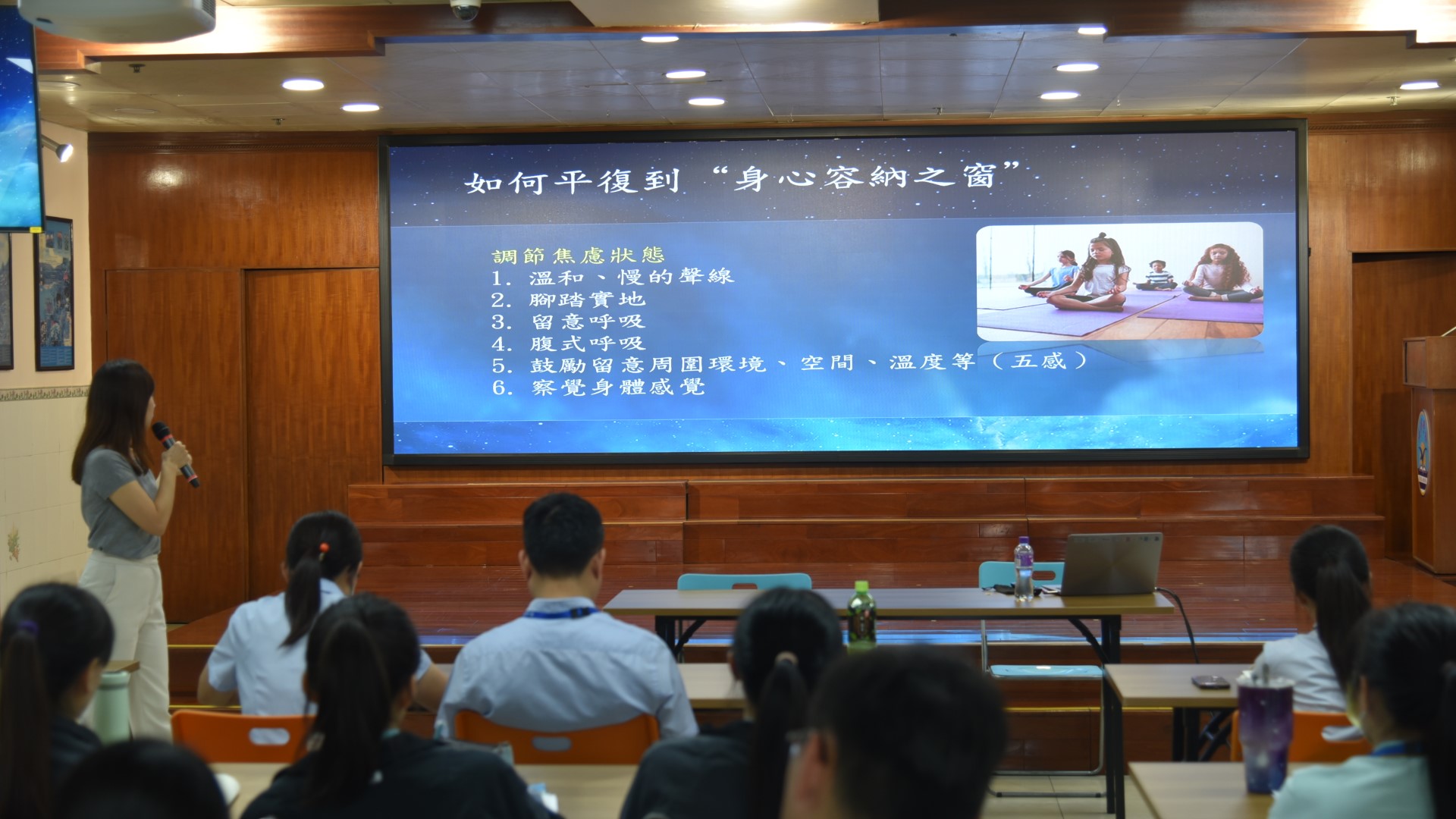 如何平復到“身心容納之窗”

調節焦慮狀態
1. 溫和、慢的聲線
2. 腳踏實地
3. 留意呼吸
4. 腹式呼吸
5. 鼓勵留意周圍環境、空間、溫度等（五感）
6. 察覺身體感覺